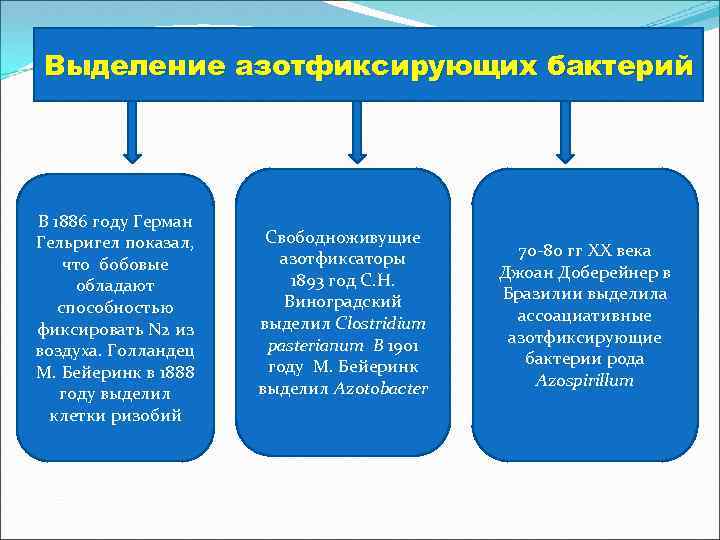 Выделение азотфиксирующих бактерий

В 1886 году Герман Гельригел показал, что бобовые обладают способностью фиксировать N2 из воздуха. Голландец М. Бейеринк в 1888 году выделил клетки ризобий

Свободноживущие азотфиксаторы 1893 год С.Н. Виноградский выделил Clostridium pasterianum В 1901 году М. Бейеринк выделил Azotobacter

70-80 гг XX века Джоан Доберейнер в Бразилии выделила ассоациативные азотфиксирующие бактерии рода Azospirillum